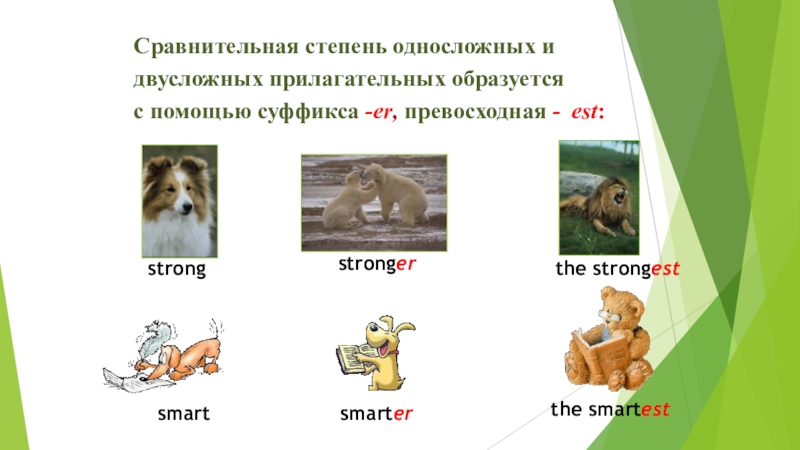 Сравнительная степень односложных и двусложных прилагательных образуется с помощью суффикса -er, превосходная - est:

strong

stronger

the strongest

smart

smarter

the smartest